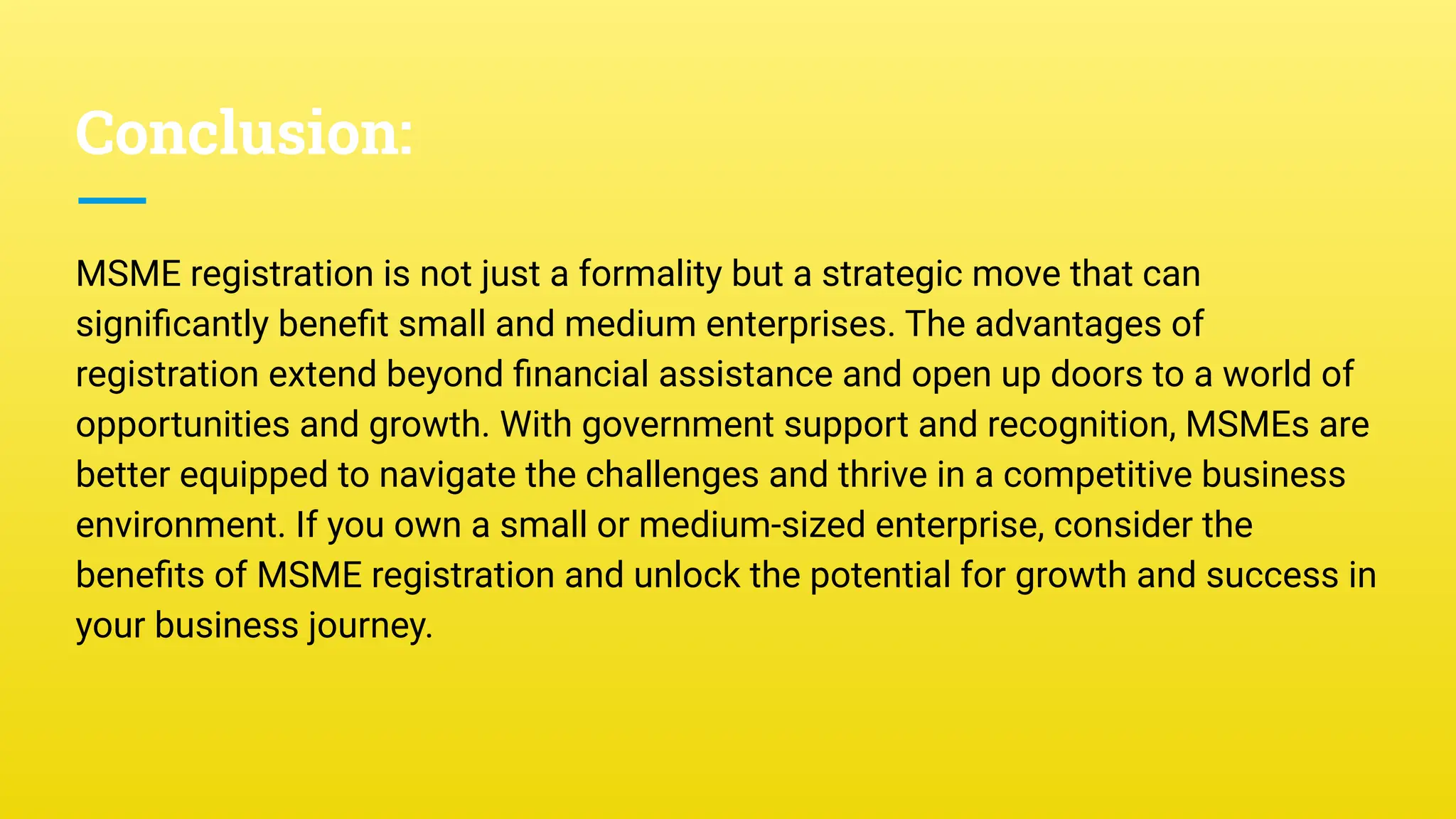 Conclusion:

MSME registration is not just a formality but a strategic move that can significantly benefit small and medium enterprises. The advantages of registration extend beyond financial assistance and open up doors to a world of opportunities and growth. With government support and recognition, MSMEs are better equipped to navigate the challenges and thrive in a competitive business environment. If you own a small or medium-sized enterprise, consider the benefits of MSME registration and unlock the potential for growth and success in your business journey.